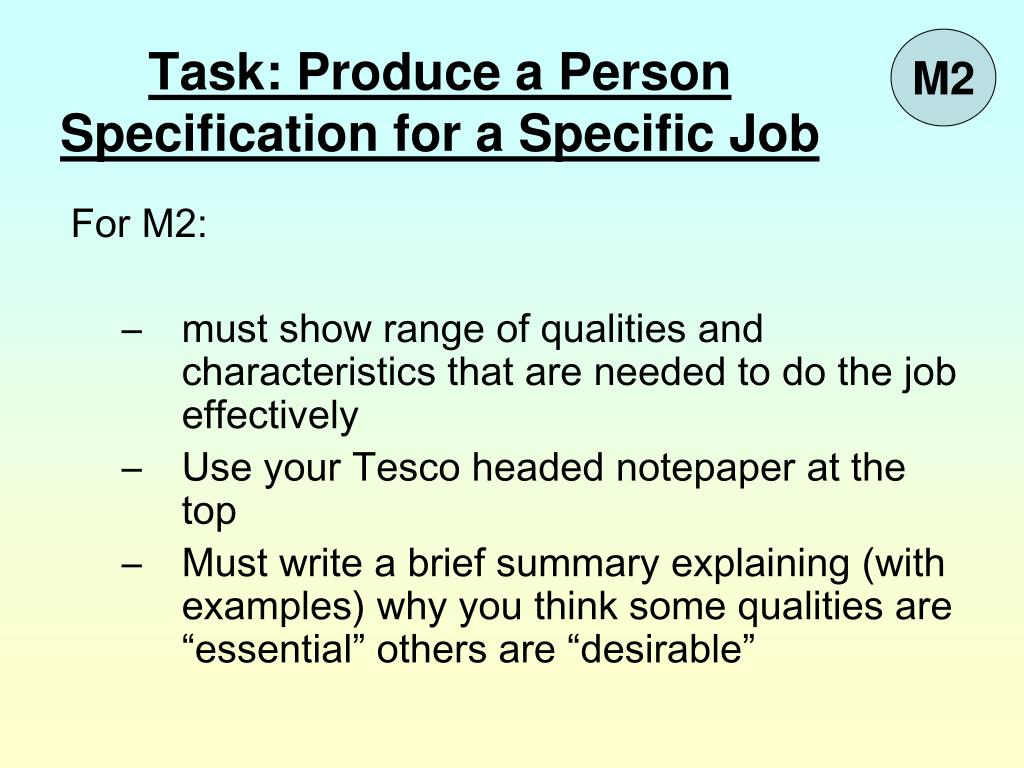 Task: Produce a Person Specification for a Specific Job

M2

For M2:

– must show range of qualities and characteristics that are needed to do the job effectively
– Use your Tesco headed notepaper at the top
– Must write a brief summary explaining (with examples) why you think some qualities are “essential” others are “desirable”